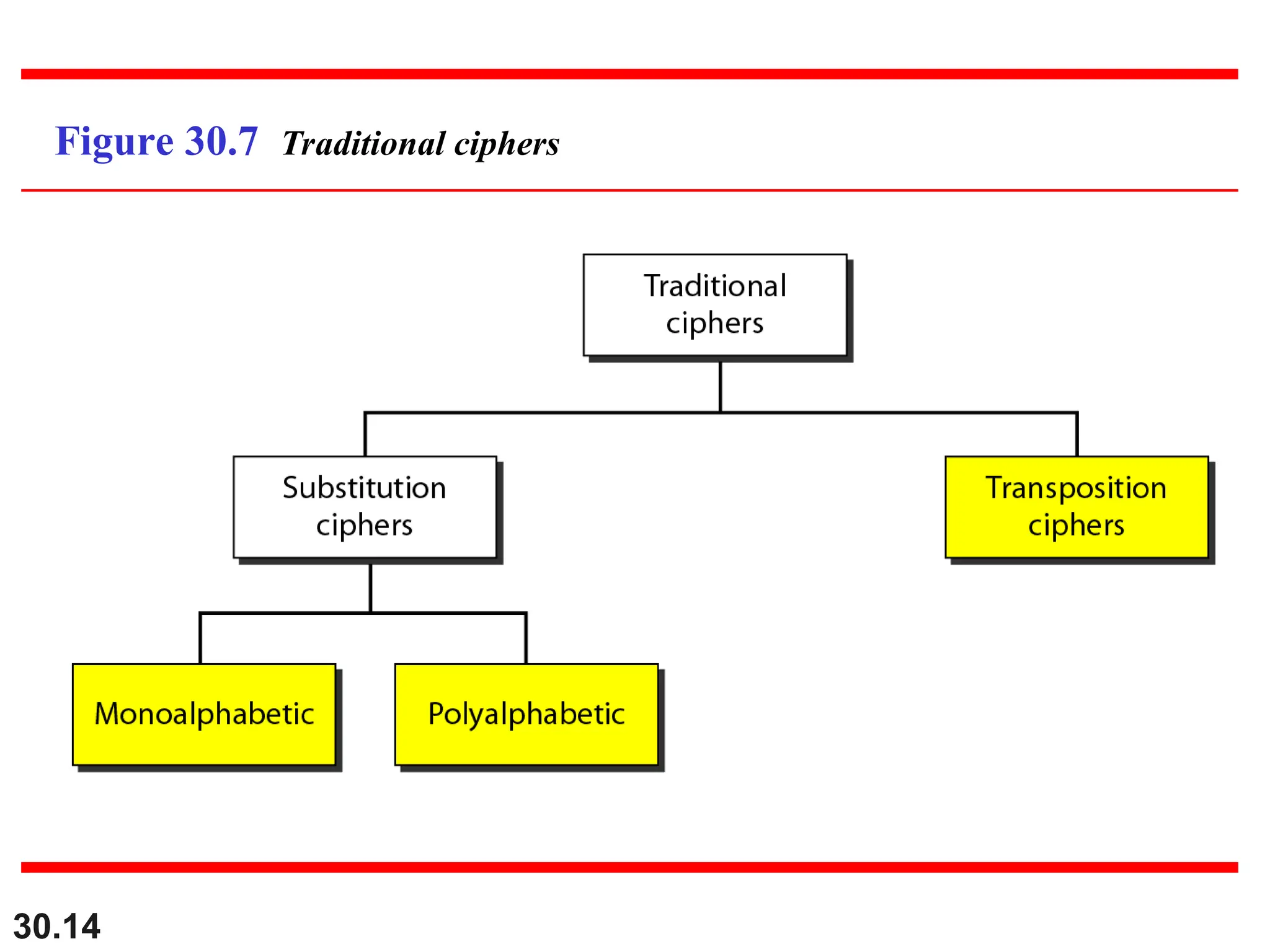 Figure 30.7 Traditional ciphers

Traditional ciphers

Substitution ciphers

Transposition ciphers

Monoalphabetic

Polyalphabetic

30.14